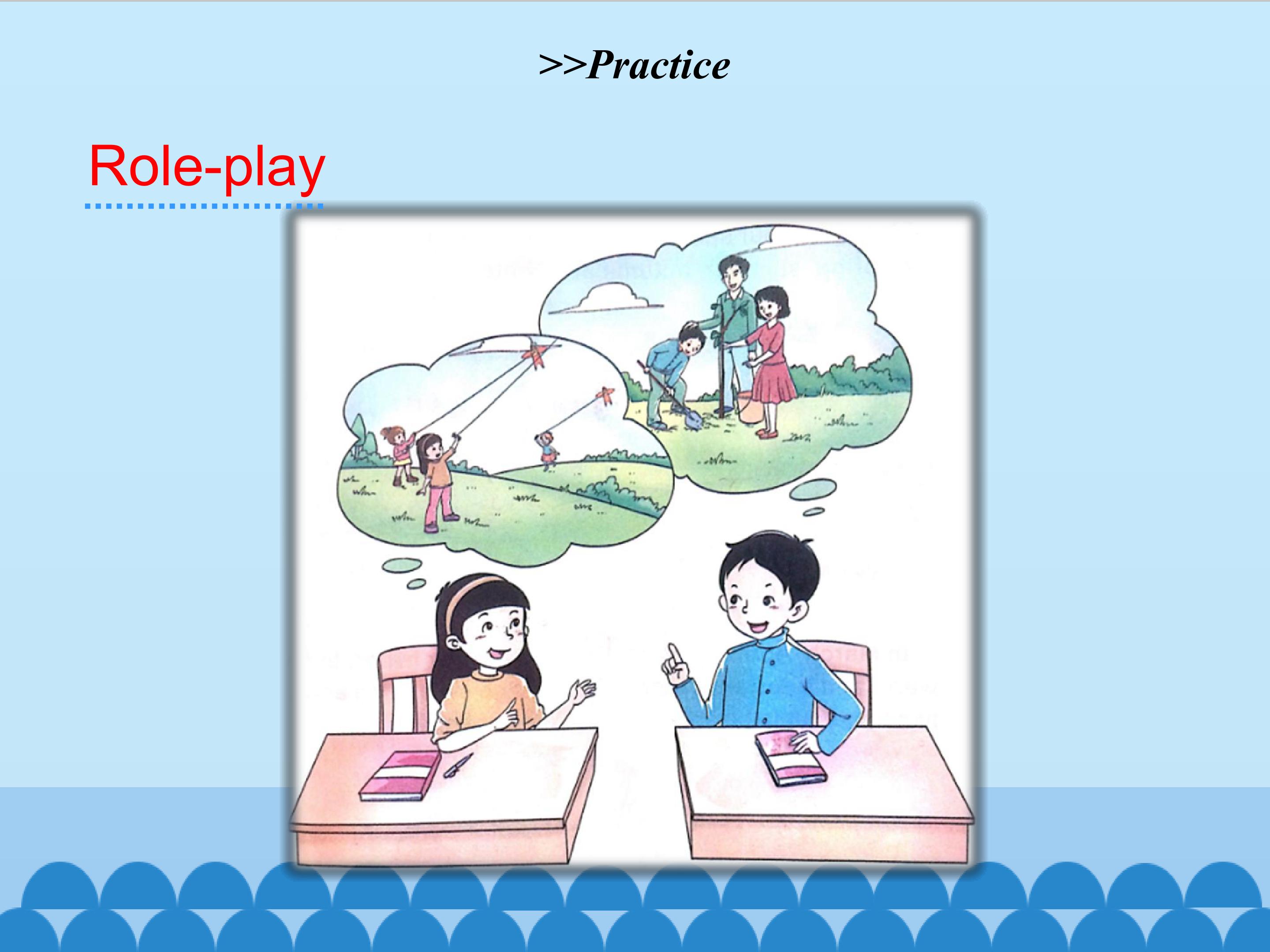 >>Practice

Role-play